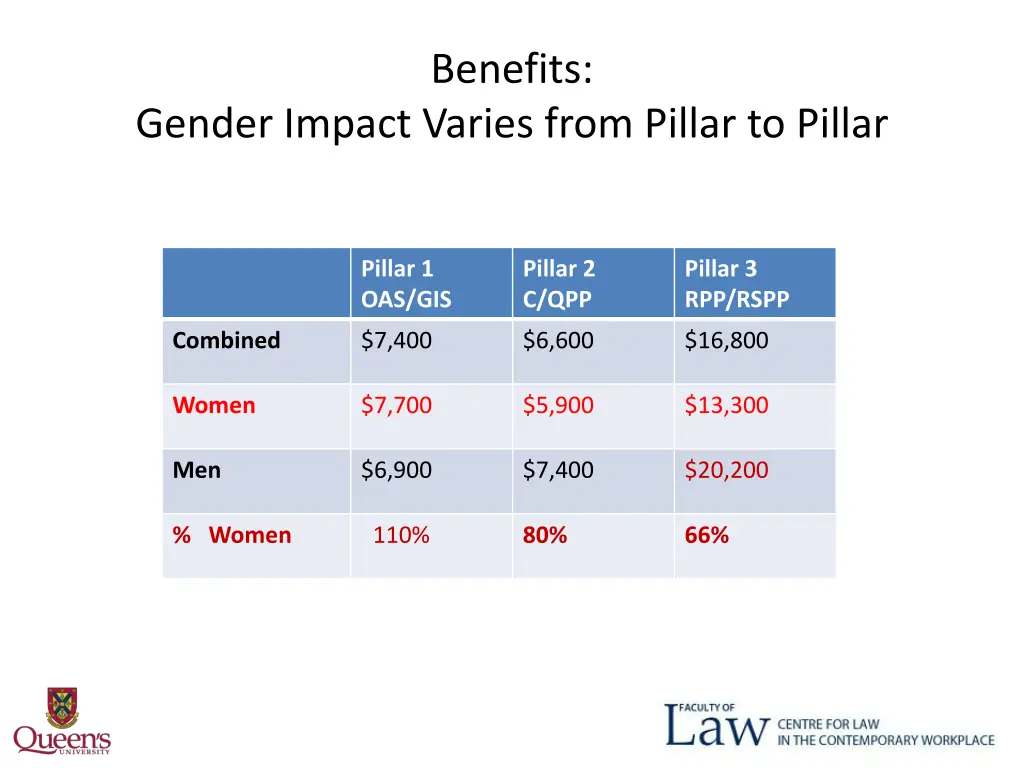 Benefits:
Gender Impact Varies from Pillar to Pillar

| | Pillar 1 OAS/GIS | Pillar 2 C/QPP | Pillar 3 RPP/RSPP |
|---|---|---|---|
| Combined | $7,400 | $6,600 | $16,800 |
| Women | $7,700 | $5,900 | $13,300 |
| Men | $6,900 | $7,400 | $20,200 |
| % Women | 110% | 80% | 66% |

Queen's UNIVERSITY

FACULTY OF Law CENTRE FOR LAW IN THE CONTEMPORARY WORKPLACE